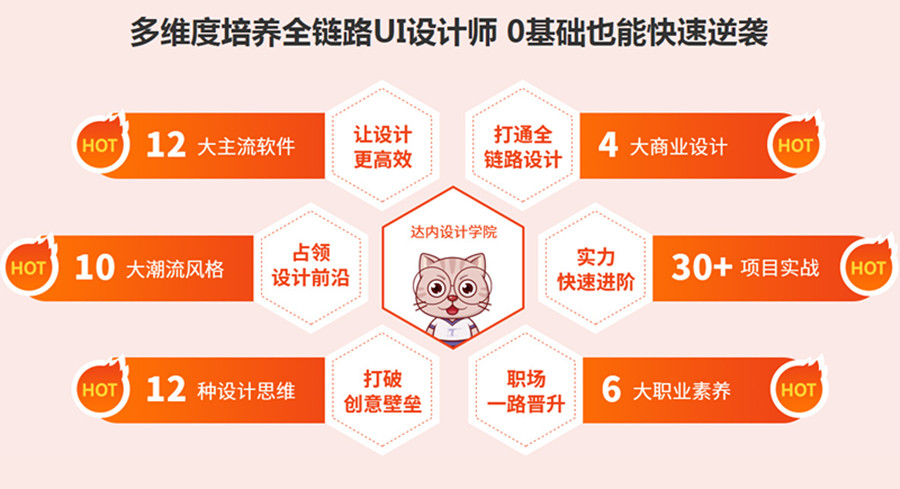 多维度培养全链路UI设计师 0基础也能快速逆袭

HOT 12 大主流软件

让设计更高效

打通全链路设计

4 大商业设计 HOT

HOT 10 大潮流风格

占领设计前沿

达内设计学院

实力快速进阶

30+ 项目实战 HOT

HOT 12 种设计思维

打破创意壁垒

职场一路晋升

6 大职业素养 HOT